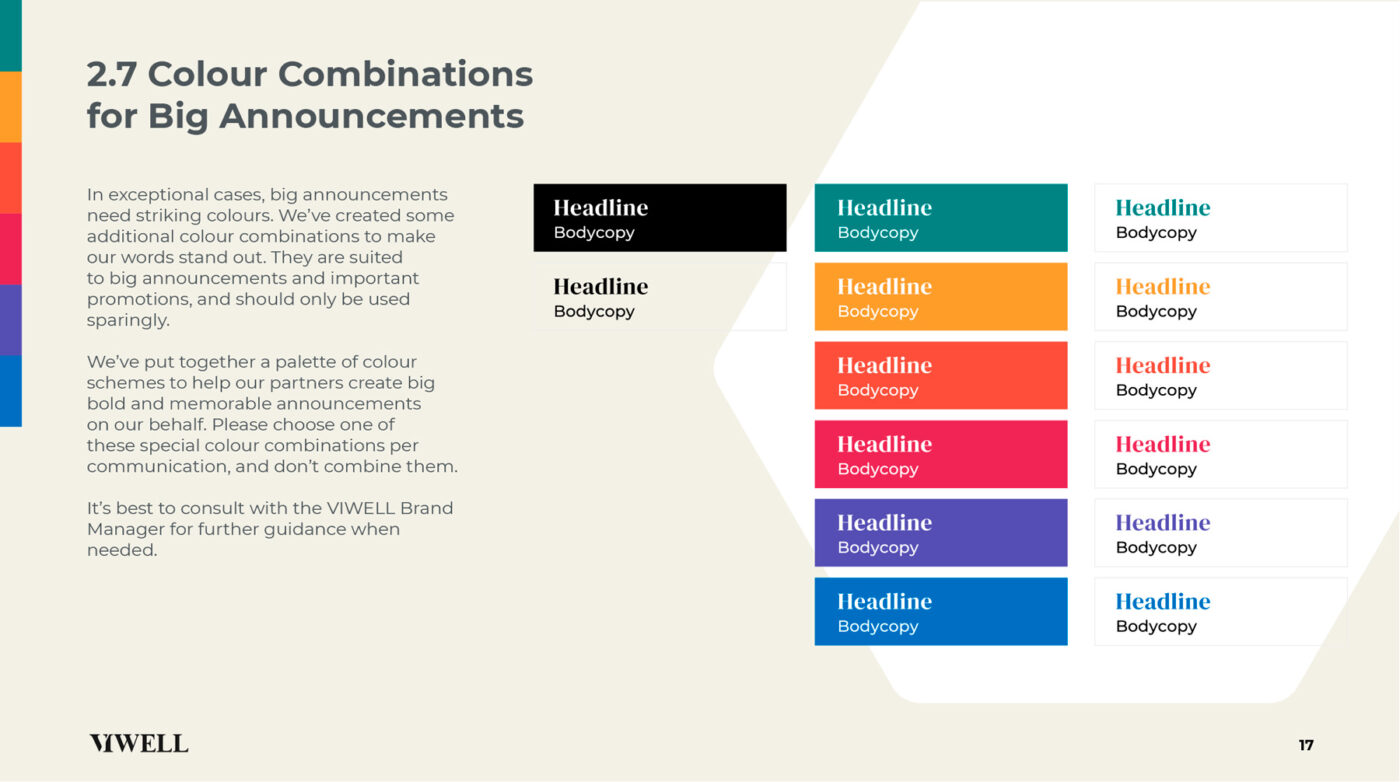 2.7 Colour Combinations for Big Announcements

In exceptional cases, big announcements need striking colours. We've created some additional colour combinations to make our words stand out. They are suited to big announcements and important promotions, and should only be used sparingly.

We've put together a palette of colour schemes to help our partners create big bold and memorable announcements on our behalf. Please choose one of these special colour combinations per communication, and don't combine them.

It's best to consult with the VIWELL Brand Manager for further guidance when needed.

Headline
Bodycopy

Headline
Bodycopy

Headline
Bodycopy

Headline
Bodycopy

Headline
Bodycopy

Headline
Bodycopy

Headline
Bodycopy

Headline
Bodycopy

Headline
Bodycopy

Headline
Bodycopy

Headline
Bodycopy

Headline
Bodycopy

Headline
Bodycopy

Headline
Bodycopy

VIWELL

17